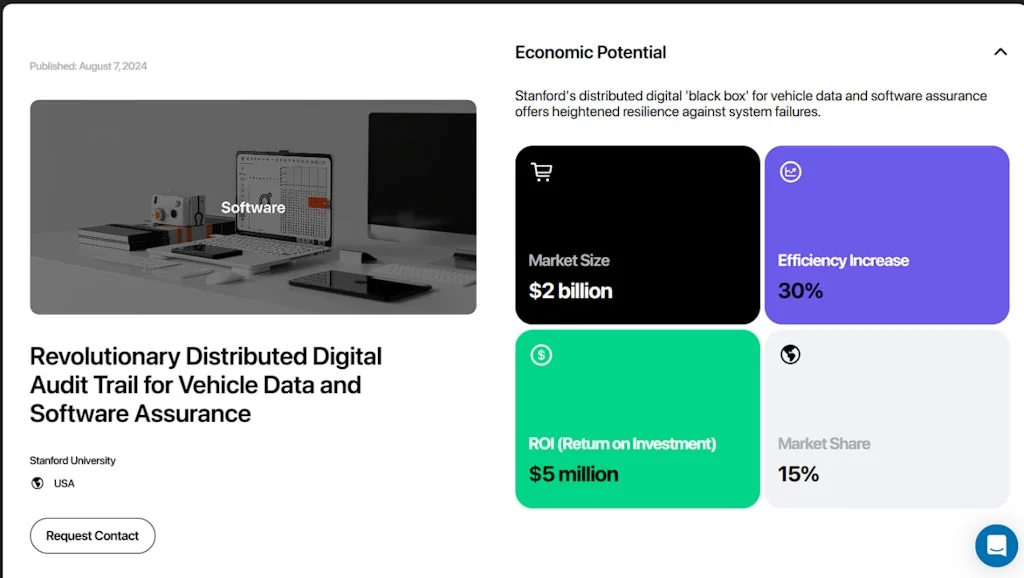 Published: August 7, 2024

Software

Revolutionary Distributed Digital Audit Trail for Vehicle Data and Software Assurance

Stanford University

USA

Request Contact

Economic Potential

Stanford's distributed digital 'black box' for vehicle data and software assurance offers heightened resilience against system failures.

Market Size
$2 billion

Efficiency Increase
30%

ROI (Return on Investment)
$5 million

Market Share
15%